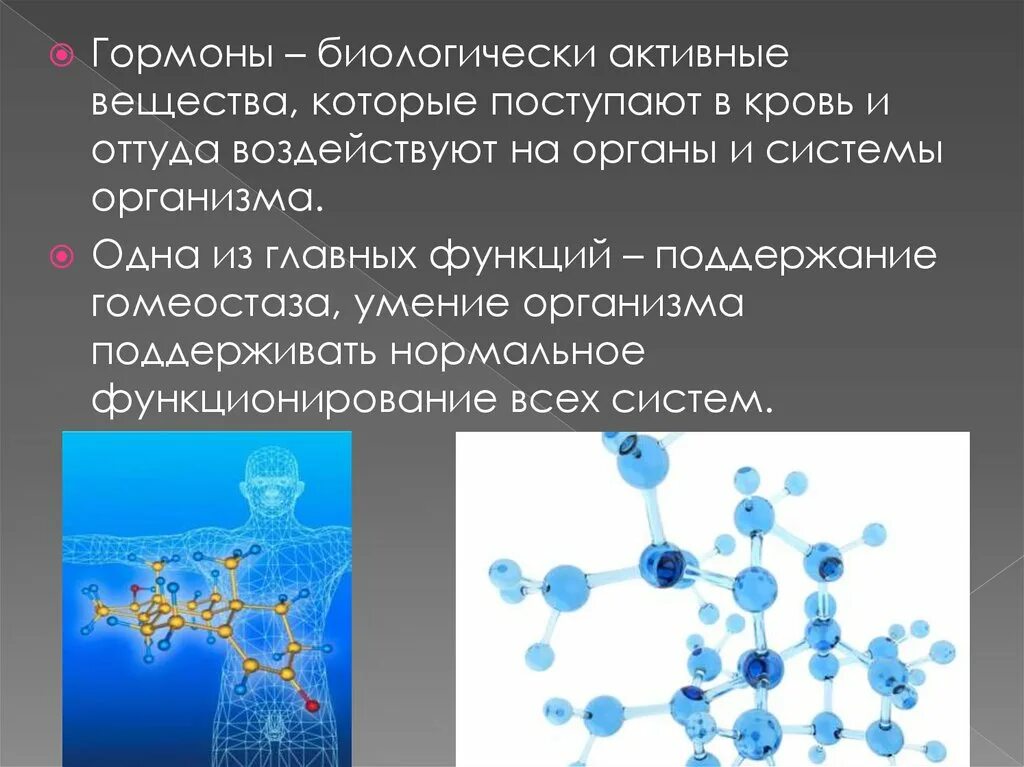 Гормоны – биологически активные вещества, которые поступают в кровь и оттуда воздействуют на органы и системы организма.

Одна из главных функций – поддержание гомеостаза, умение организма поддерживать нормальное функционирование всех систем.